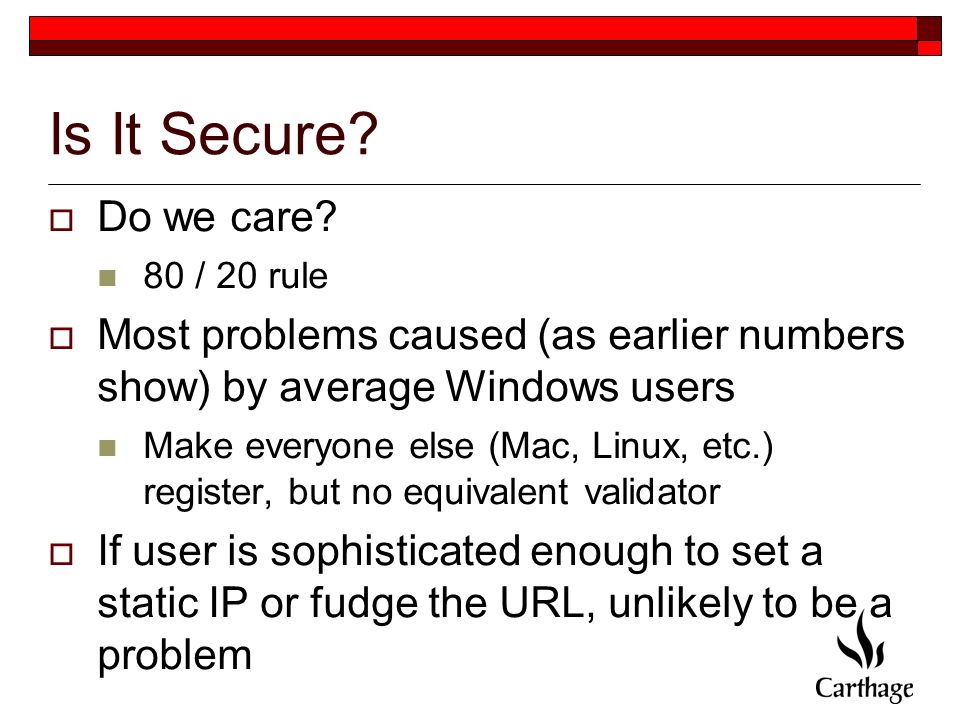 Is It Secure?

Do we care?

80 / 20 rule

Most problems caused (as earlier numbers show) by average Windows users

Make everyone else (Mac, Linux, etc.) register, but no equivalent validator

If user is sophisticated enough to set a static IP or fudge the URL, unlikely to be a problem

Carthage